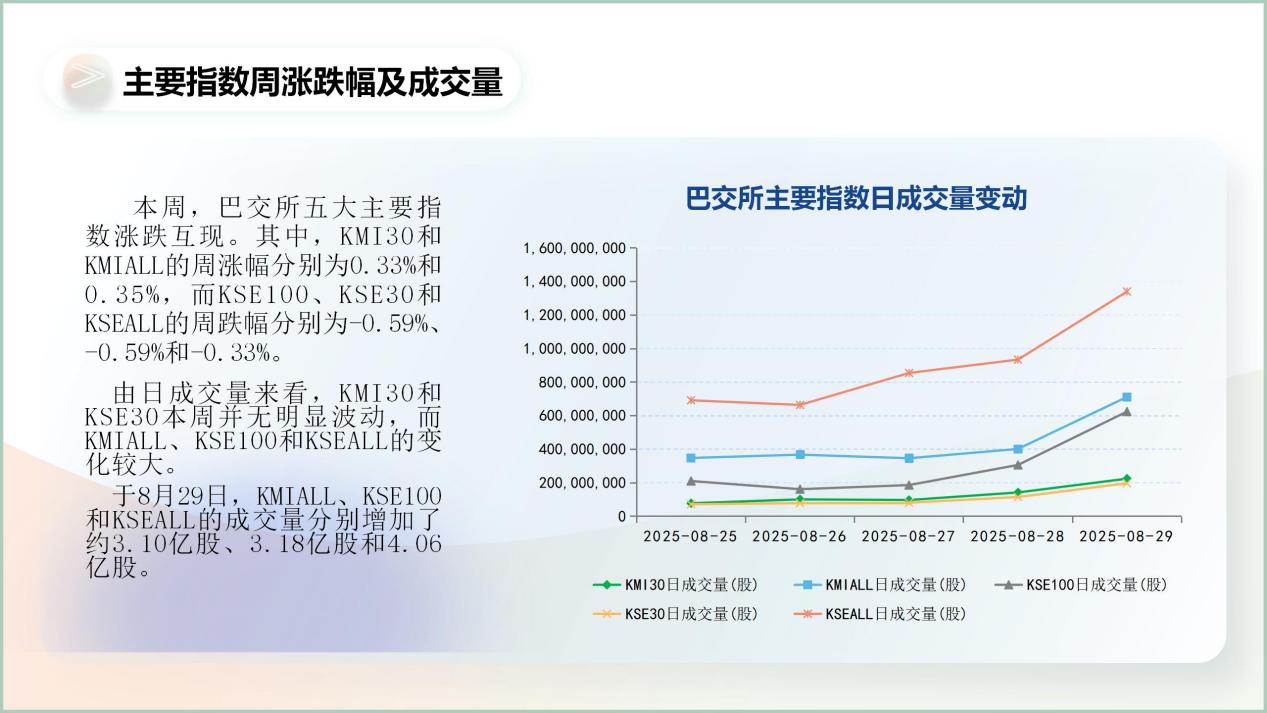 主要指数周涨跌幅及成交量

本周，巴交所五大主要指数涨跌互现。其中，KMI30和KMIALL的周涨幅分别为0.33%和0.35%，而KSE100、KSE30和KSEALL的周跌幅分别为-0.59%、-0.59%和-0.33%。

由日成交量来看，KMI30和KSE30本周并无明显波动，而KMIALL、KSE100和KSEALL的变化较大。

于8月29日，KMIALL、KSE100和KSEALL的成交量分别增加了约3.10亿股、3.18亿股和4.06亿股。

巴交所主要指数日成交量变动

1,600,000,000
1,400,000,000
1,200,000,000
1,000,000,000
800,000,000
600,000,000
400,000,000
200,000,000
0

2025-08-25 2025-08-26 2025-08-27 2025-08-28 2025-08-29

KMI30日成交量(股) KMIALL日成交量(股) KSE100日成交量(股) KSE30日成交量(股) KSEALL日成交量(股)